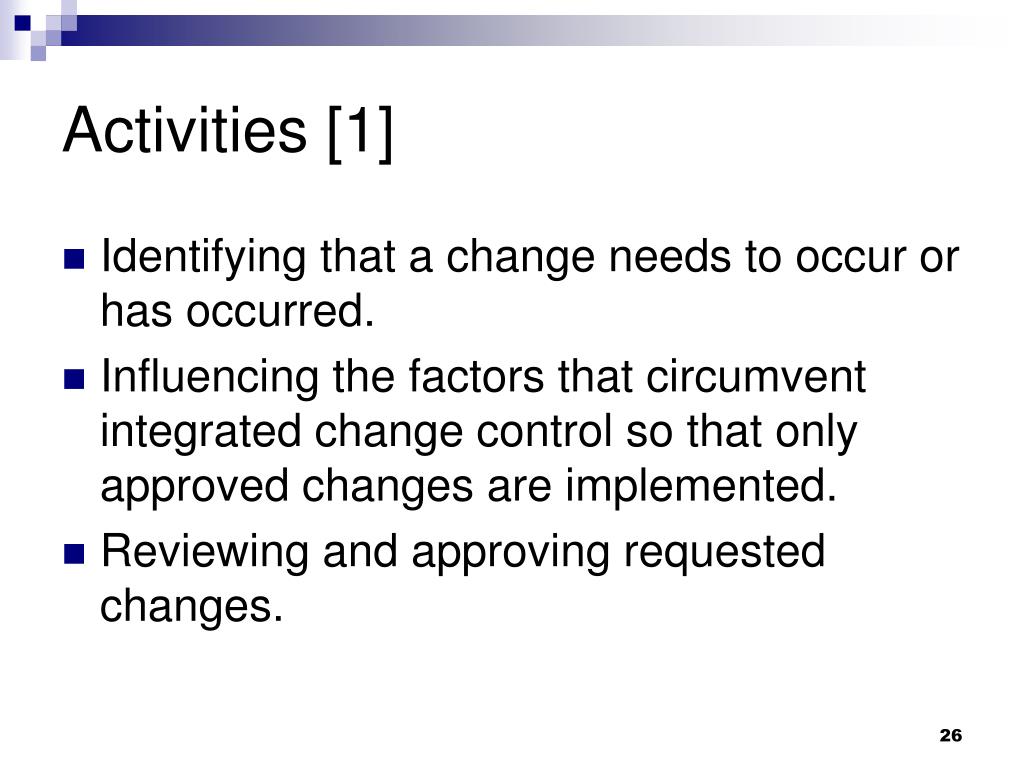 Activities [1]

Identifying that a change needs to occur or has occurred.

Influencing the factors that circumvent integrated change control so that only approved changes are implemented.

Reviewing and approving requested changes.

26